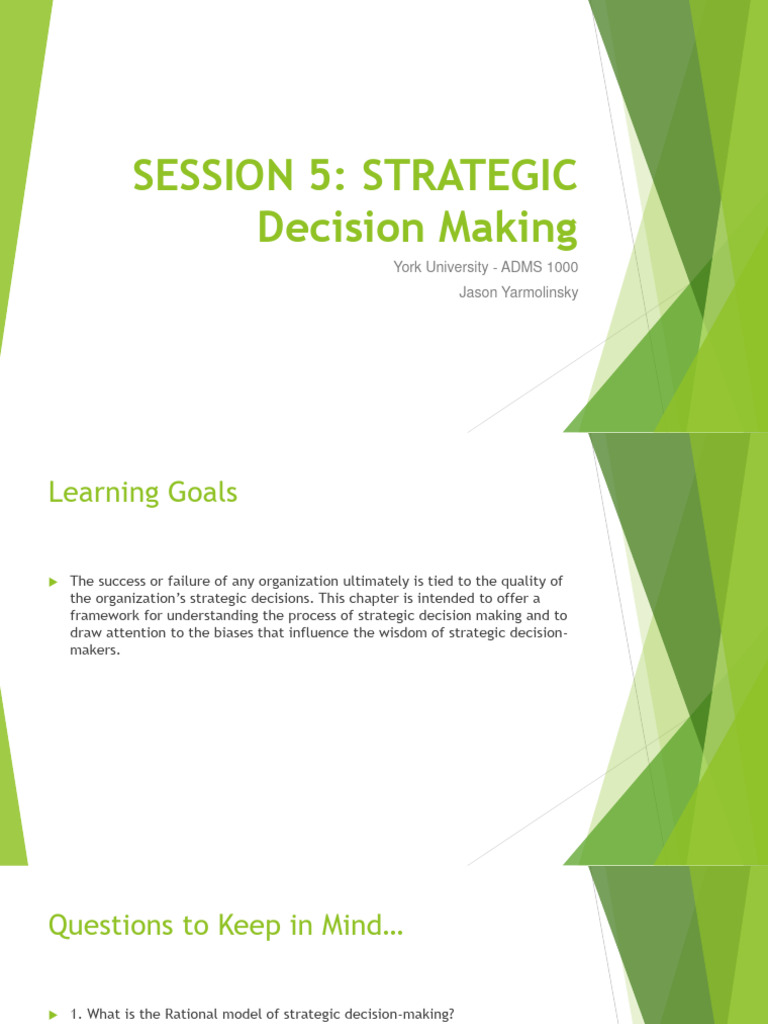 SESSION 5: STRATEGIC Decision Making

York University - ADMS 1000

Jason Yarmolinsky

Learning Goals

The success or failure of any organization ultimately is tied to the quality of the organization's strategic decisions. This chapter is intended to offer a framework for understanding the process of strategic decision making and to draw attention to the biases that influence the wisdom of strategic decision-makers.

Questions to Keep in Mind…

1. What is the Rational model of strategic decision-making?